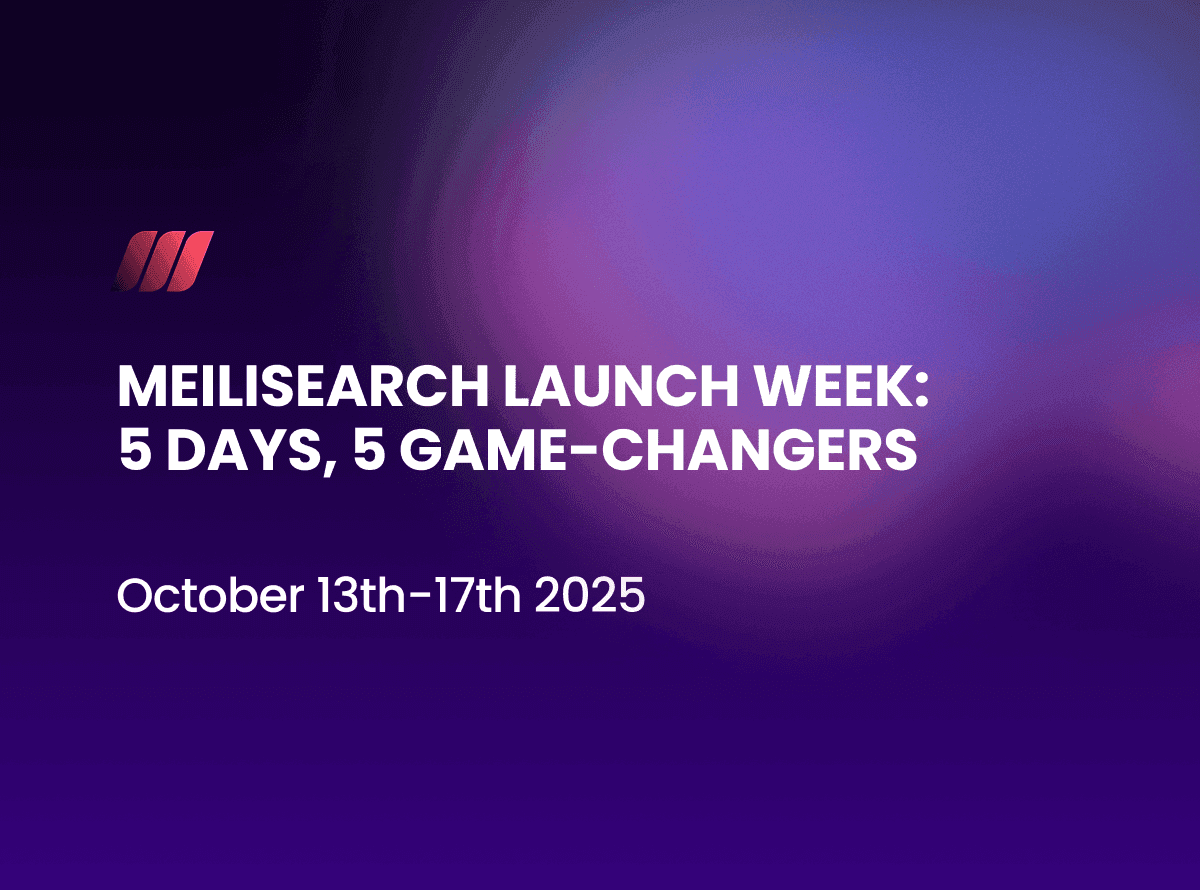 MEILISEARCH LAUNCH WEEK: 5 DAYS, 5 GAME-CHANGERS

October 13th-17th 2025